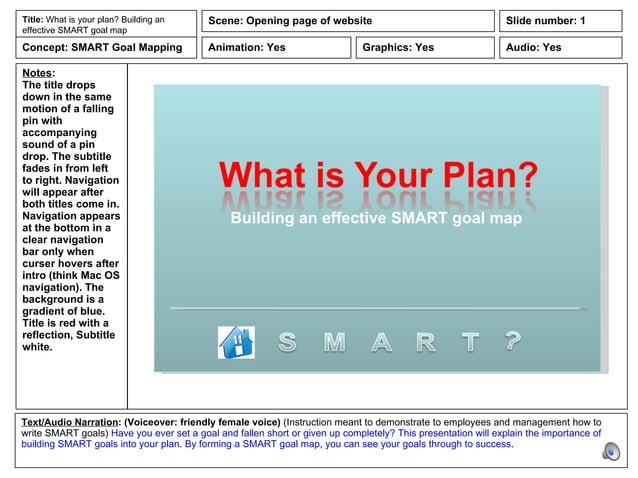 Title: What is your plan? Building an effective SMART goal map

Scene: Opening page of website

Slide number: 1

Concept: SMART Goal Mapping

Animation: Yes

Graphics: Yes

Audio: Yes

Notes:
The title drops down in the same motion of a falling pin with accompanying sound of a pin drop. The subtitle fades in from left to right. Navigation will appear after both titles come in. Navigation appears at the bottom in a clear navigation bar only when curser hovers after intro (think Mac OS navigation). The background is a gradient of blue. Title is red with a reflection, Subtitle white.

What is Your Plan?

Building an effective SMART goal map

S M A R T ?

Text/Audio Narration: (Voiceover: friendly female voice) (Instruction meant to demonstrate to employees and management how to write SMART goals) Have you ever set a goal and fallen short or given up completely? This presentation will explain the importance of building SMART goals into your plan. By forming a SMART goal map, you can see your goals through to success.